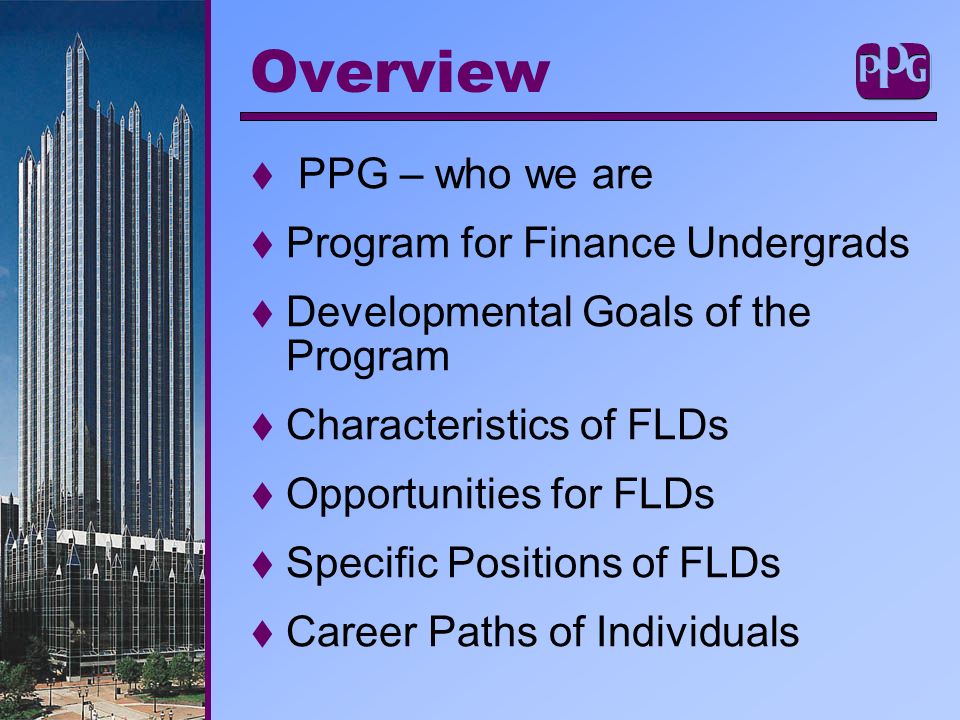 Overview

PPG

♦ PPG – who we are

♦ Program for Finance Undergrads

♦ Developmental Goals of the Program

♦ Characteristics of FLDs

♦ Opportunities for FLDs

♦ Specific Positions of FLDs

♦ Career Paths of Individuals